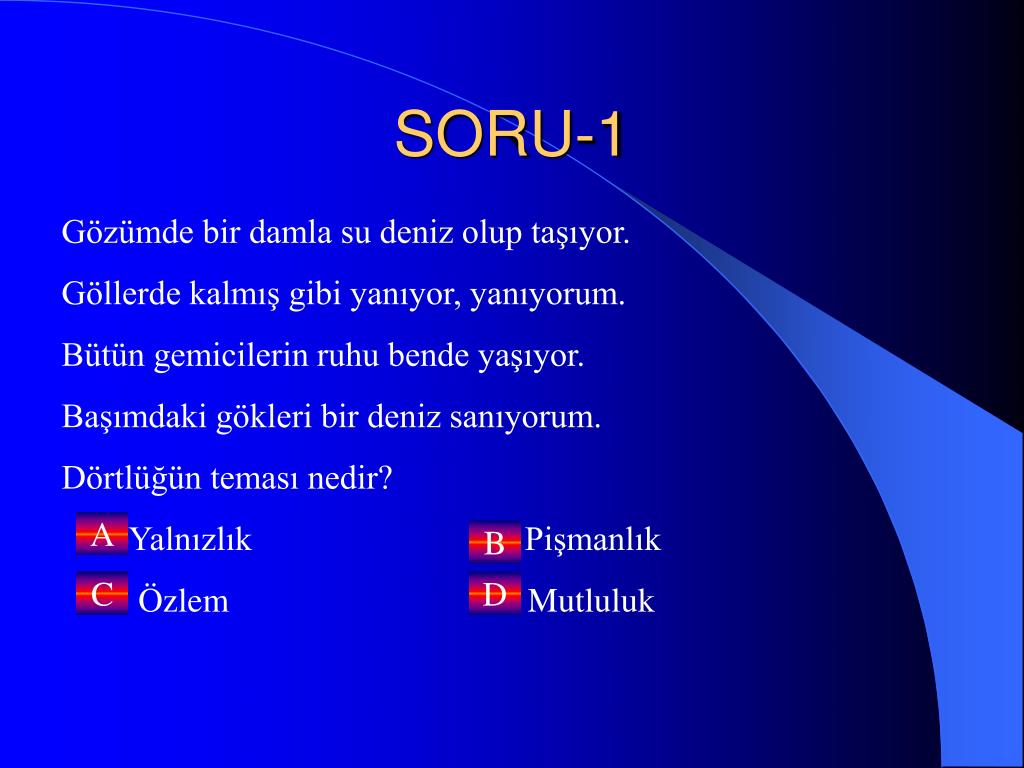 SORU-1

Gözümde bir damla su deniz olup taşıyor.

Göllerde kalmış gibi yanıyor, yanıyorum.

Bütün gemicilerin ruhu bende yaşıyor.

Başımdaki gökleri bir deniz sanıyorum.

Dörtlüğün teması nedir?

A Yalnızlık

B Pişmanlık

C Özlem

D Mutluluk